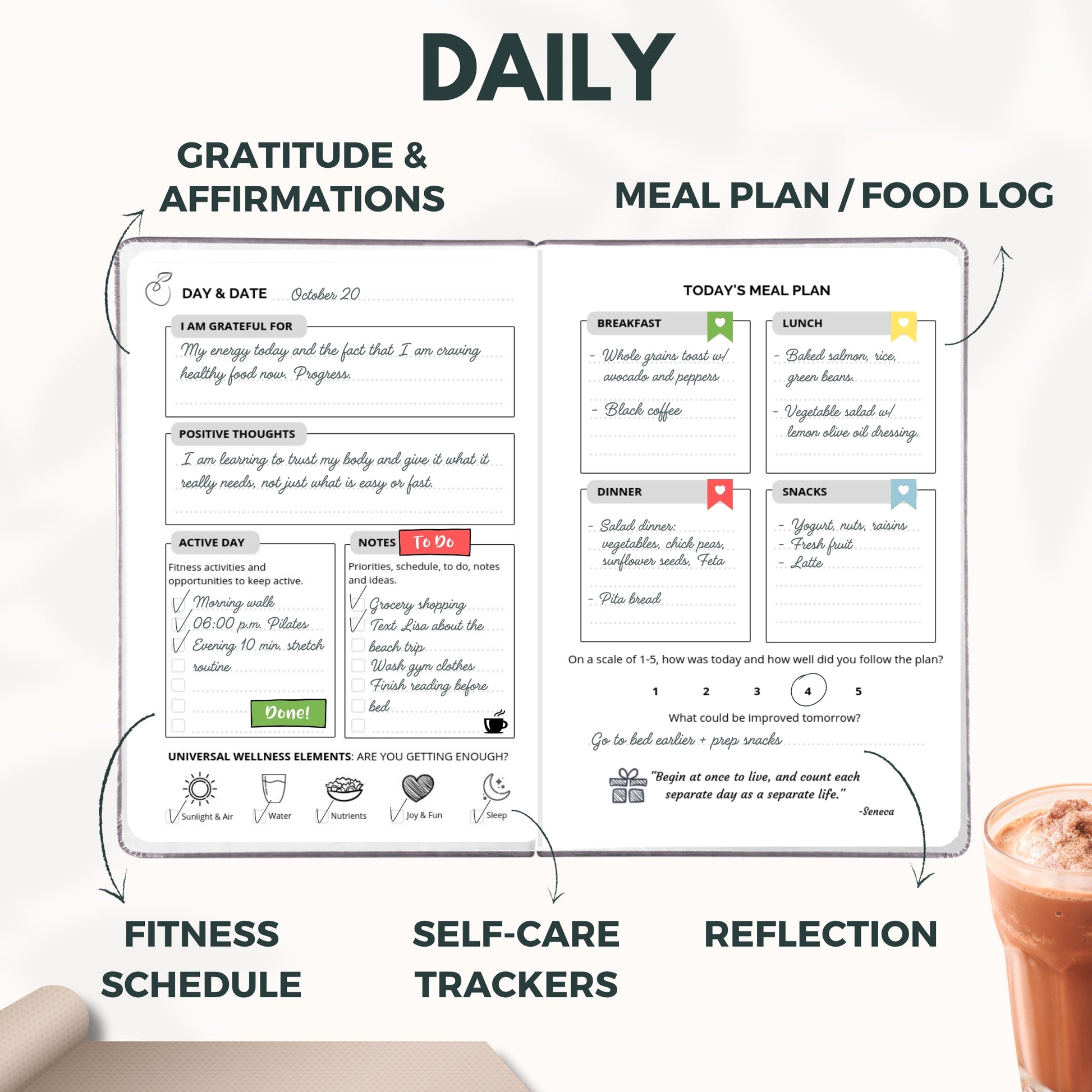 DAILY

GRATITUDE & AFFIRMATIONS

MEAL PLAN / FOOD LOG

DAY & DATE October 20

I AM GRATEFUL FOR

My energy today and the fact that I am craving healthy food now. Progress.

POSITIVE THOUGHTS

I am learning to trust my body and give it what it really needs, not just what is easy or fast.

ACTIVE DAY

Fitness activities and opportunities to keep active.

Morning walk
06:00 p.m. Pilates
Evening 10 min. stretch routine

Done!

NOTES To Do

Priorities, schedule, to do, notes and ideas.

Grocery shopping
Text Lisa about the beach trip
Wash gym clothes
Finish reading before bed

UNIVERSAL WELLNESS ELEMENTS: ARE YOU GETTING ENOUGH?

Sunlight & Air
Water
Nutrients
Joy & Fun
Sleep

TODAY'S MEAL PLAN

BREAKFAST

- Whole grains toast w/ avocado and peppers
- Black coffee

LUNCH

- Baked salmon, rice, green beans.
- Vegetable salad w/ lemon olive oil dressing.

DINNER

- Salad dinner: vegetables, chick peas, sunflower seeds, Feta
- Pita bread

SNACKS

- Yogurt, nuts, raisins
- Fresh fruit
- Latte

On a scale of 1-5, how was today and how well did you follow the plan?

1 2 3 4 5

What could be improved tomorrow?

Go to bed earlier + prep snacks

"Begin at once to live, and count each separate day as a separate life."
-Seneca

FITNESS SCHEDULE

SELF-CARE TRACKERS

REFLECTION